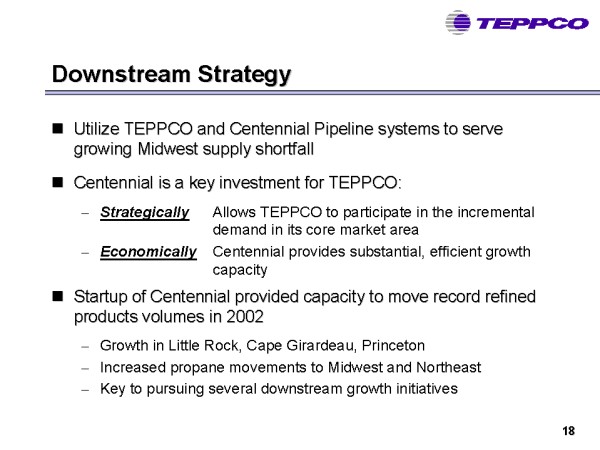 TEPPCO

Downstream Strategy

■ Utilize TEPPCO and Centennial Pipeline systems to serve growing Midwest supply shortfall

■ Centennial is a key investment for TEPPCO:

– Strategically Allows TEPPCO to participate in the incremental demand in its core market area

– Economically Centennial provides substantial, efficient growth capacity

■ Startup of Centennial provided capacity to move record refined products volumes in 2002

– Growth in Little Rock, Cape Girardeau, Princeton

– Increased propane movements to Midwest and Northeast

– Key to pursuing several downstream growth initiatives

18